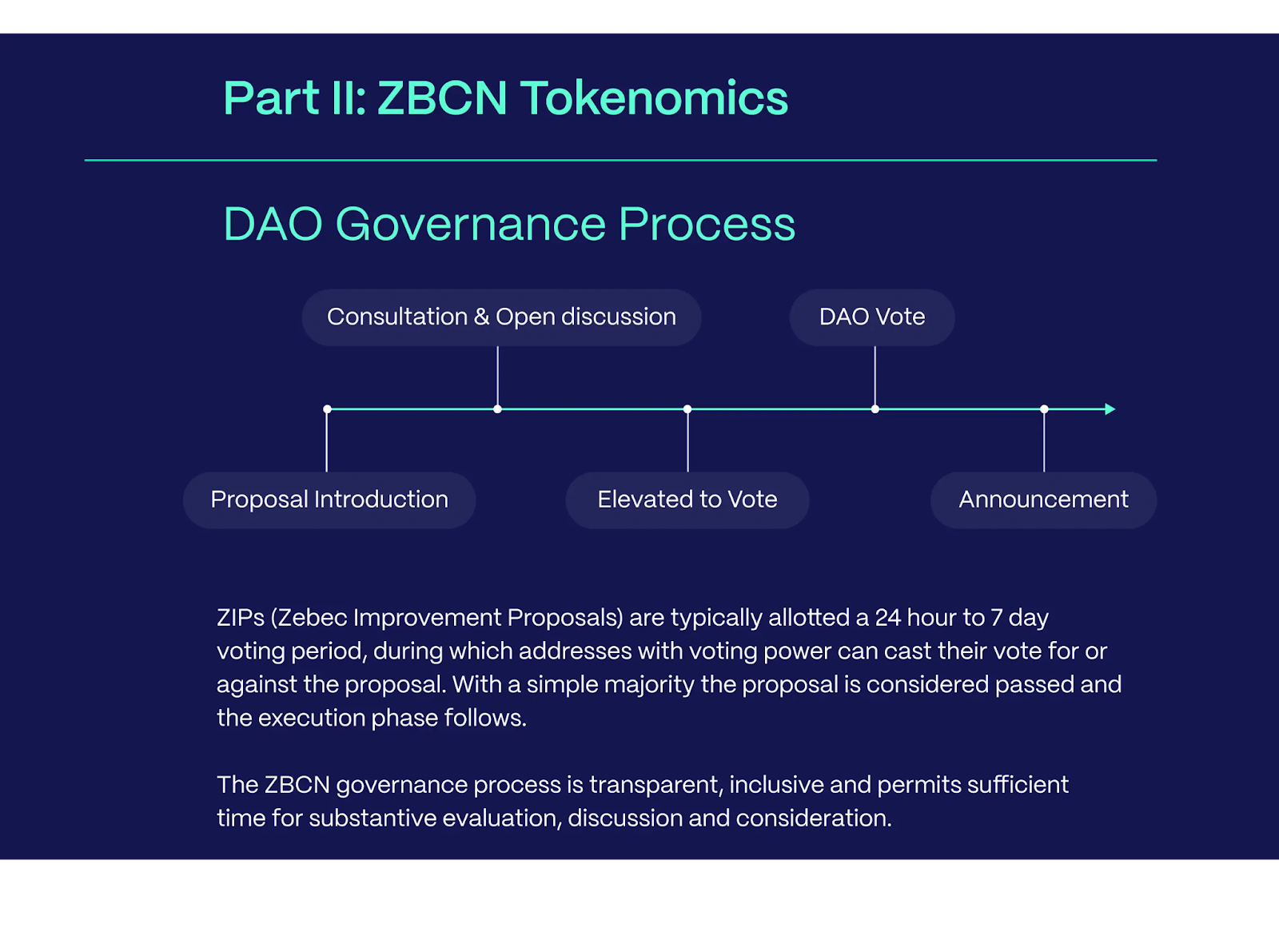 Part II: ZBCN Tokenomics

DAO Governance Process

Consultation & Open discussion

DAO Vote

Proposal Introduction

Elevated to Vote

Announcement

ZIPs (Zebec Improvement Proposals) are typically allotted a 24 hour to 7 day voting period, during which addresses with voting power can cast their vote for or against the proposal. With a simple majority the proposal is considered passed and the execution phase follows.

The ZBCN governance process is transparent, inclusive and permits sufficient time for substantive evaluation, discussion and consideration.